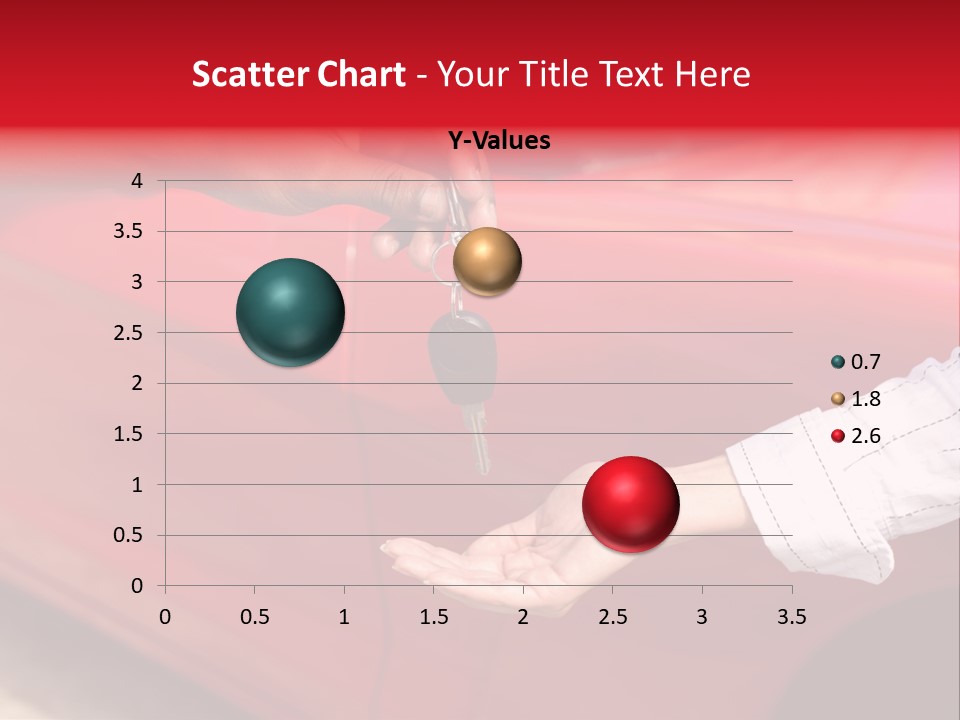 Scatter Chart - Your Title Text Here

Y-Values

4
3.5
3
2.5
2
1.5
1
0.5
0

0 0.5 1 1.5 2 2.5 3 3.5

0.7
1.8
2.6